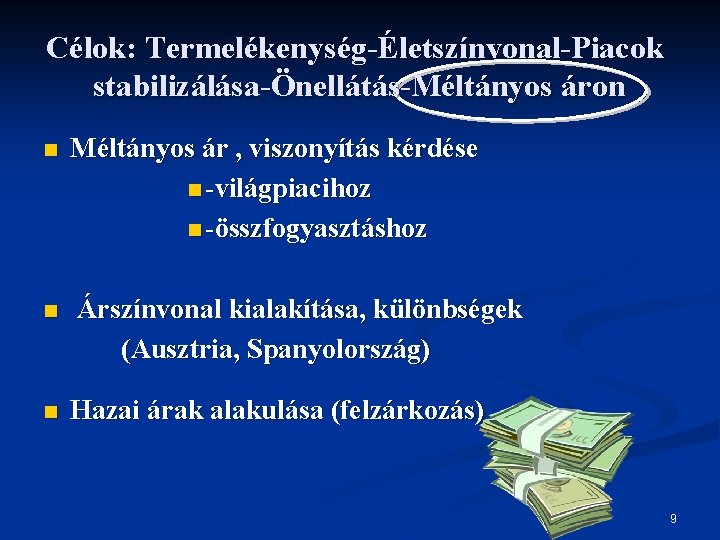 Célok: Termelékenység-Életszínvonal-Piacok stabilizálása-Önellátás-Méltányos áron

Méltányos ár , viszonyítás kérdése
-világpiacihoz
-összfogyasztáshoz

Árszínvonal kialakítása, különbségek (Ausztria, Spanyolország)

Hazai árak alakulása (felzárkozás)

9